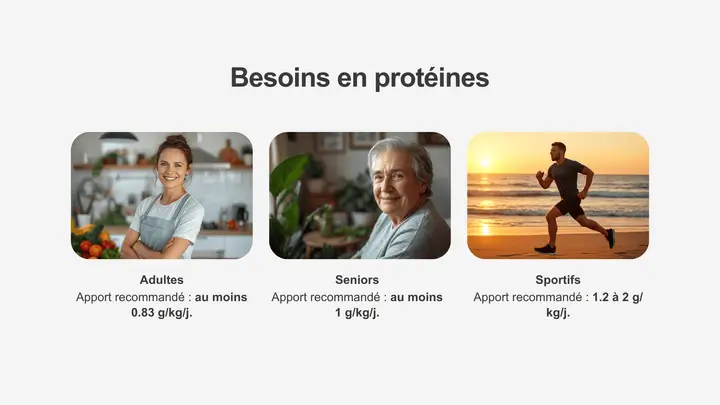 Besoins en protéines

Adultes
Apport recommandé : au moins 0.83 g/kg/j.

Seniors
Apport recommandé : au moins 1 g/kg/j.

Sportifs
Apport recommandé : 1.2 à 2 g/kg/j.